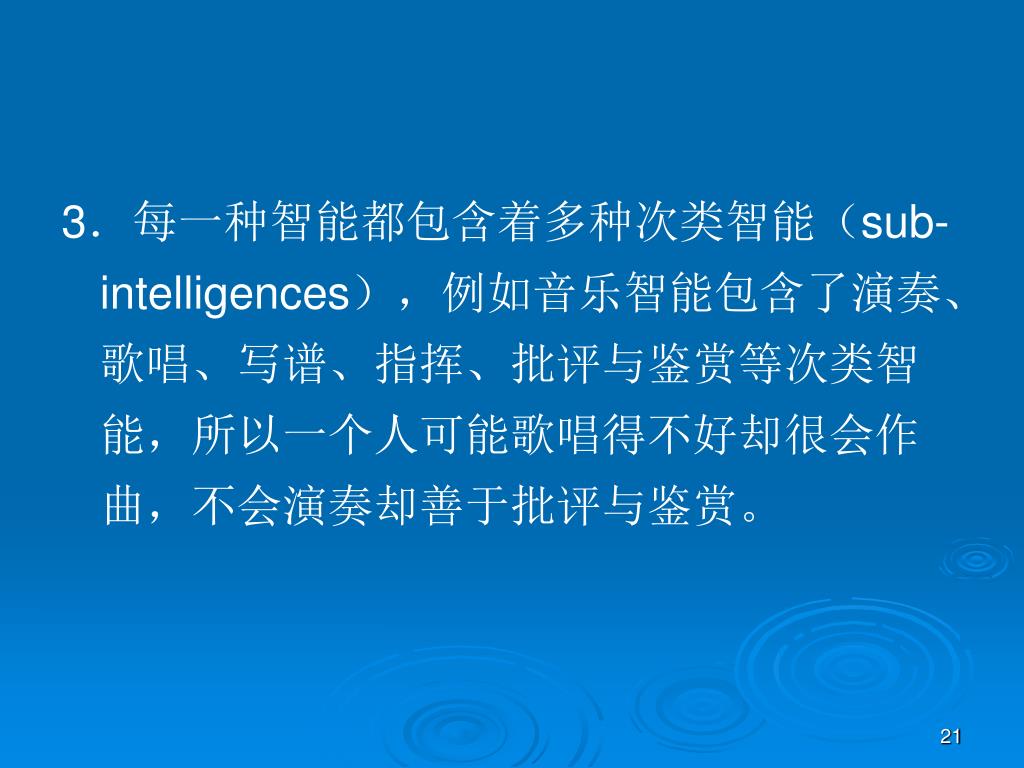 3．每一种智能都包含着多种次类智能（sub-intelligences），例如音乐智能包含了演奏、歌唱、写谱、指挥、批评与鉴赏等次类智能，所以一个人可能歌唱得不好却很会作曲，不会演奏却善于批评与鉴赏。

21